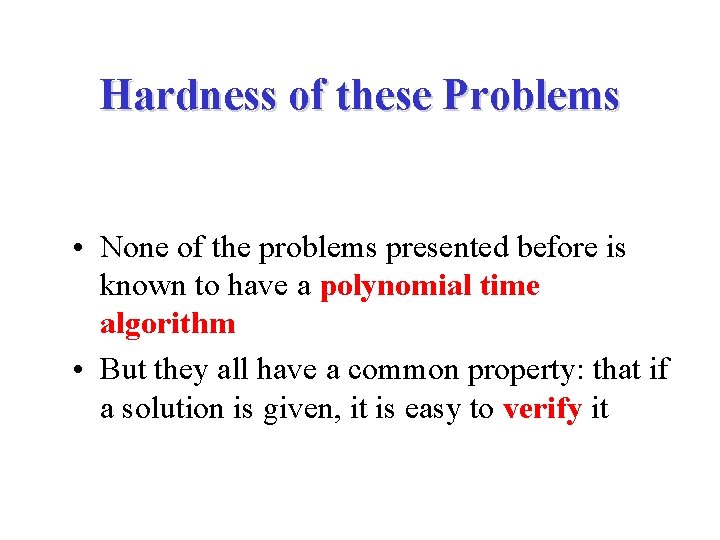 Hardness of these Problems

• None of the problems presented before is known to have a polynomial time algorithm

• But they all have a common property: that if a solution is given, it is easy to verify it